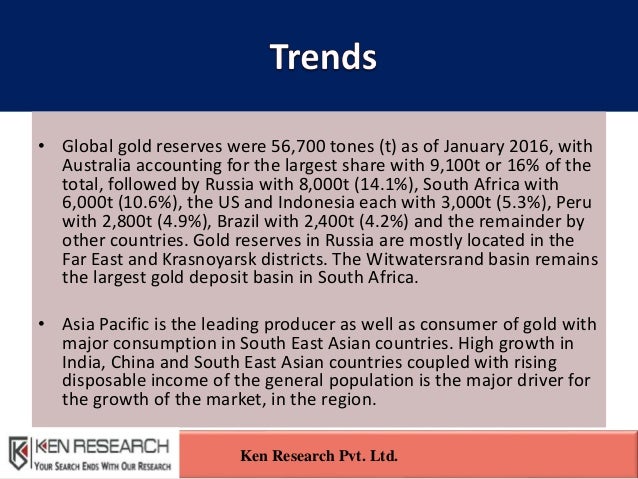 Trends

• Global gold reserves were 56,700 tones (t) as of January 2016, with Australia accounting for the largest share with 9,100t or 16% of the total, followed by Russia with 8,000t (14.1%), South Africa with 6,000t (10.6%), the US and Indonesia each with 3,000t (5.3%), Peru with 2,800t (4.9%), Brazil with 2,400t (4.2%) and the remainder by other countries. Gold reserves in Russia are mostly located in the Far East and Krasnoyarsk districts. The Witwatersrand basin remains the largest gold deposit basin in South Africa.

• Asia Pacific is the leading producer as well as consumer of gold with major consumption in South East Asian countries. High growth in India, China and South East Asian countries coupled with rising disposable income of the general population is the major driver for the growth of the market, in the region.

KEN RESEARCH
YOUR SEARCH ENDS WITH OUR RESEARCH

Ken Research Pvt. Ltd.